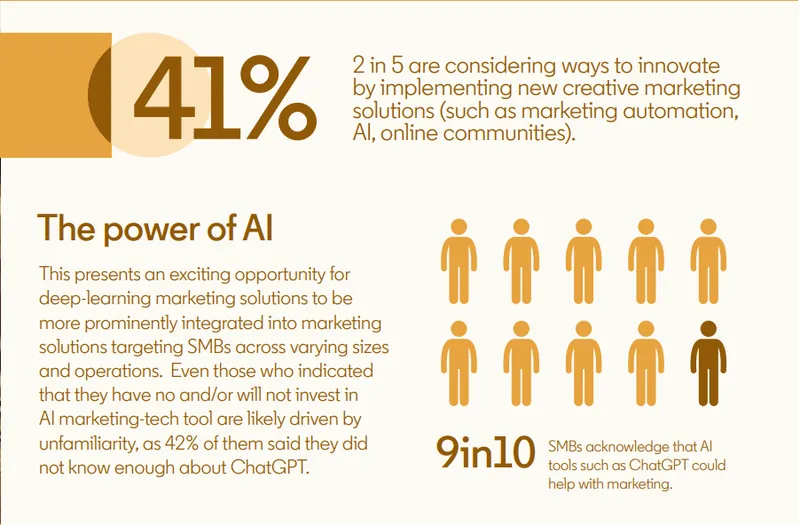 41%

2 in 5 are considering ways to innovate by implementing new creative marketing solutions (such as marketing automation, AI, online communities).

The power of AI

This presents an exciting opportunity for deep-learning marketing solutions to be more prominently integrated into marketing solutions targeting SMBs across varying sizes and operations. Even those who indicated that they have no and/or will not invest in AI marketing-tech tool are likely driven by unfamiliarity, as 42% of them said they did not know enough about ChatGPT.

9in10 SMBs acknowledge that AI tools such as ChatGPT could help with marketing.